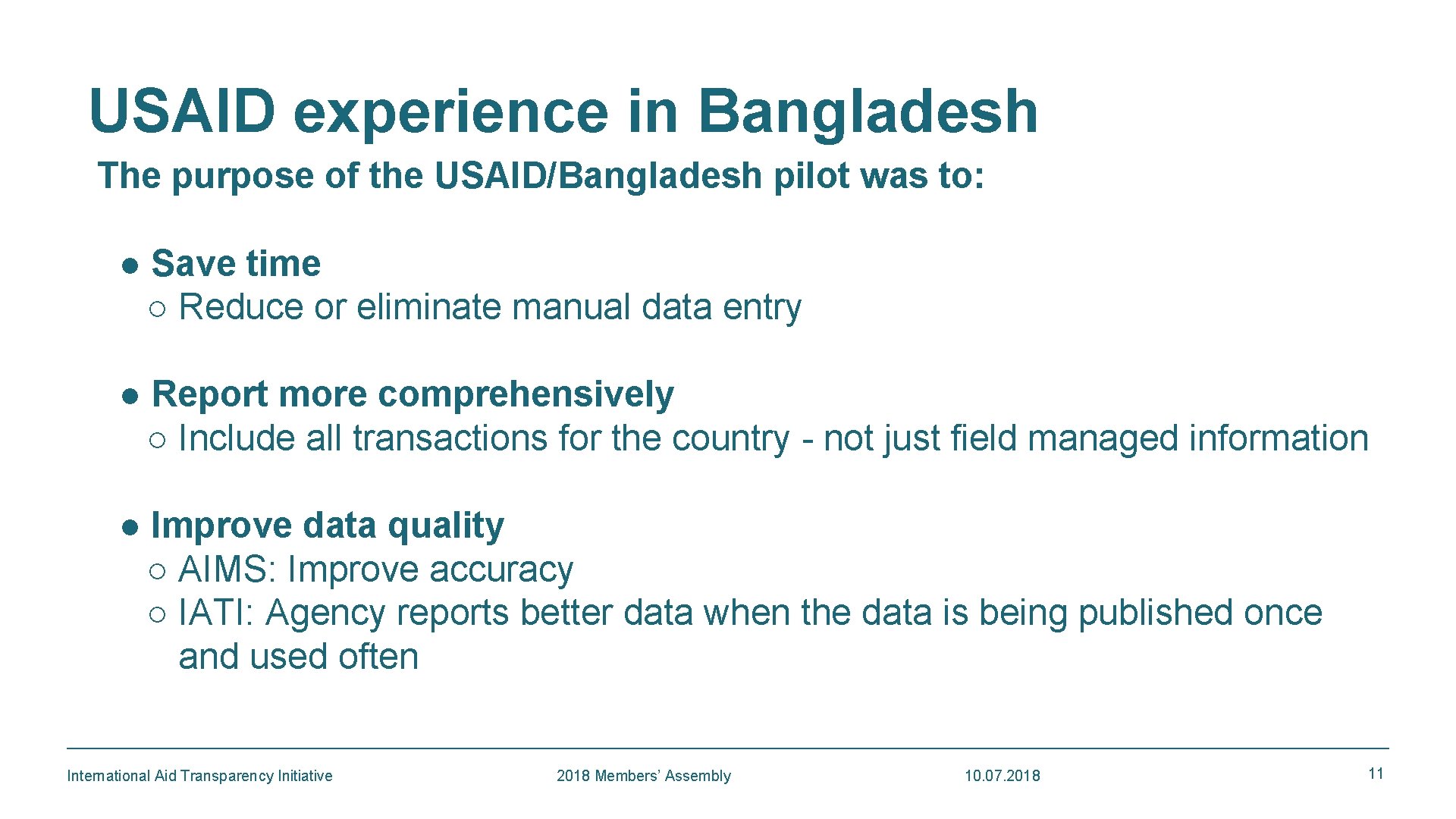 USAID experience in Bangladesh

The purpose of the USAID/Bangladesh pilot was to:

● Save time
○ Reduce or eliminate manual data entry

● Report more comprehensively
○ Include all transactions for the country - not just field managed information

● Improve data quality
○ AIMS: Improve accuracy
○ IATI: Agency reports better data when the data is being published once and used often

International Aid Transparency Initiative 2018 Members' Assembly 10.07.2018 11